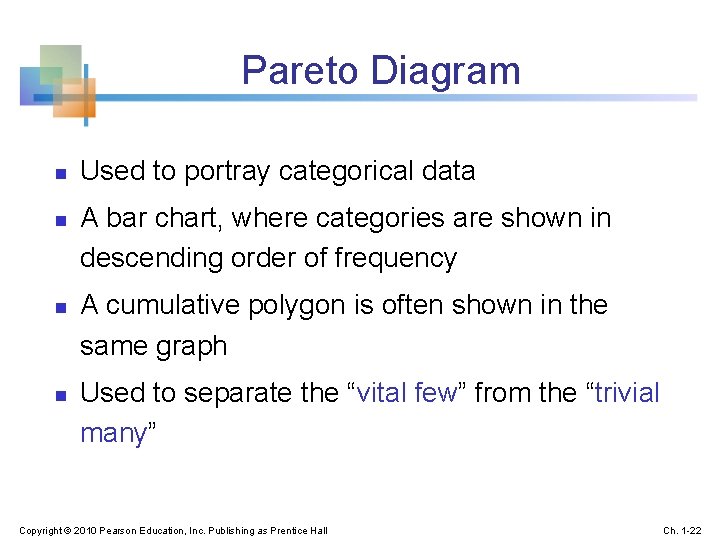 Pareto Diagram

- Used to portray categorical data
- A bar chart, where categories are shown in descending order of frequency
- A cumulative polygon is often shown in the same graph
- Used to separate the “vital few” from the “trivial many”

Copyright © 2010 Pearson Education, Inc. Publishing as Prentice Hall

Ch. 1-22